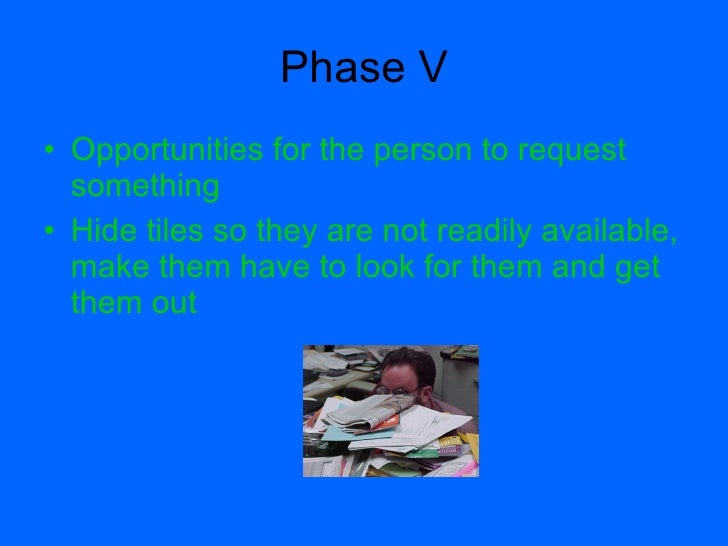 Phase V

• Opportunities for the person to request something
• Hide tiles so they are not readily available, make them have to look for them and get them out